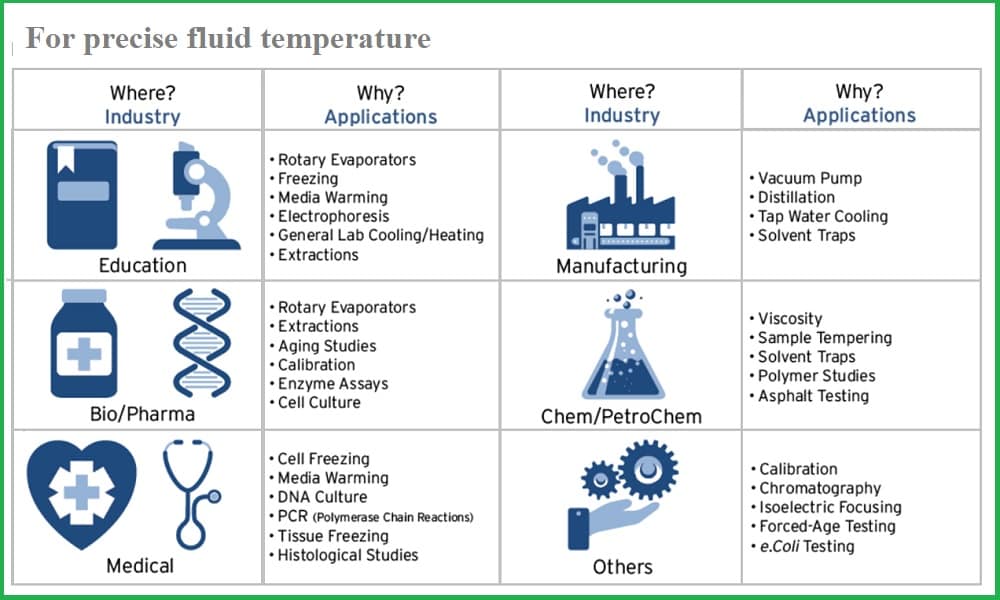 For precise fluid temperature

| Where? Industry | Why? Applications | Where? Industry | Why? Applications |
|---|---|---|---|
| Education | • Rotary Evaporators • Freezing • Media Warming • Electrophoresis • General Lab Cooling/Heating • Extractions | Manufacturing | • Vacuum Pump • Distillation • Tap Water Cooling • Solvent Traps |
| Bio/Pharma | • Rotary Evaporators • Extractions • Aging Studies • Calibration • Enzyme Assays • Cell Culture | Chem/PetroChem | • Viscosity • Sample Tempering • Solvent Traps • Polymer Studies • Asphalt Testing |
| Medical | • Cell Freezing • Media Warming • DNA Culture • PCR (Polymerase Chain Reactions) • Tissue Freezing • Histological Studies | Others | • Calibration • Chromatography • Isoelectric Focusing • Forced-Age Testing • e.Coli Testing |